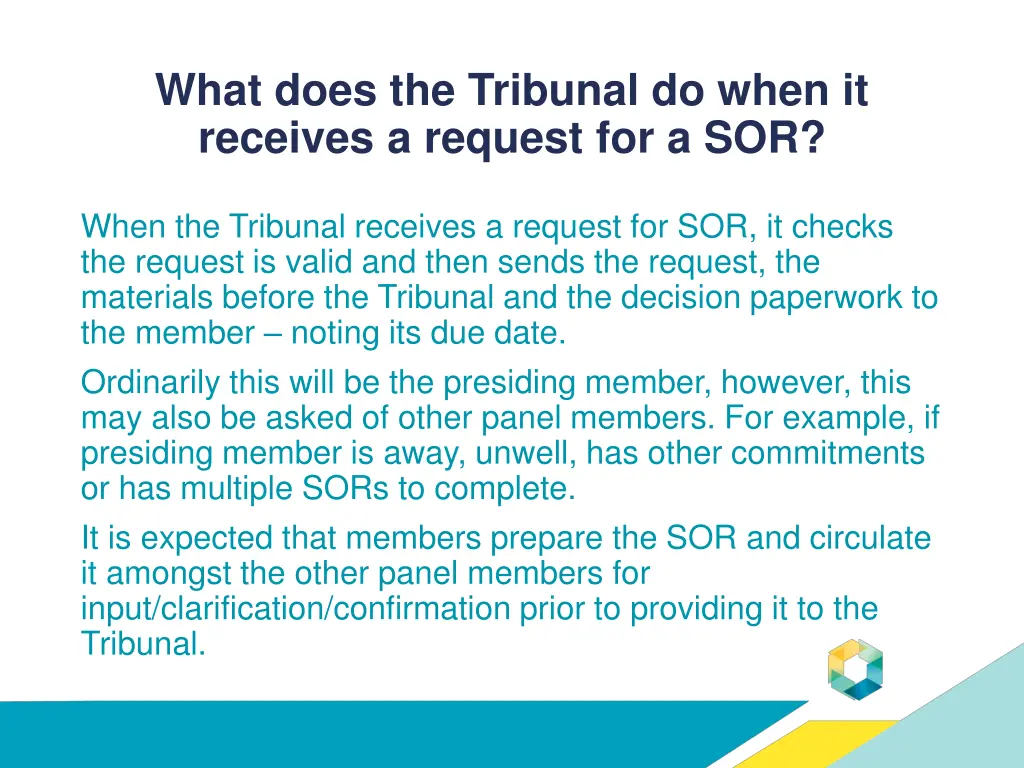 What does the Tribunal do when it receives a request for a SOR?

When the Tribunal receives a request for SOR, it checks the request is valid and then sends the request, the materials before the Tribunal and the decision paperwork to the member – noting its due date.

Ordinarily this will be the presiding member, however, this may also be asked of other panel members. For example, if presiding member is away, unwell, has other commitments or has multiple SORs to complete.

It is expected that members prepare the SOR and circulate it amongst the other panel members for input/clarification/confirmation prior to providing it to the Tribunal.